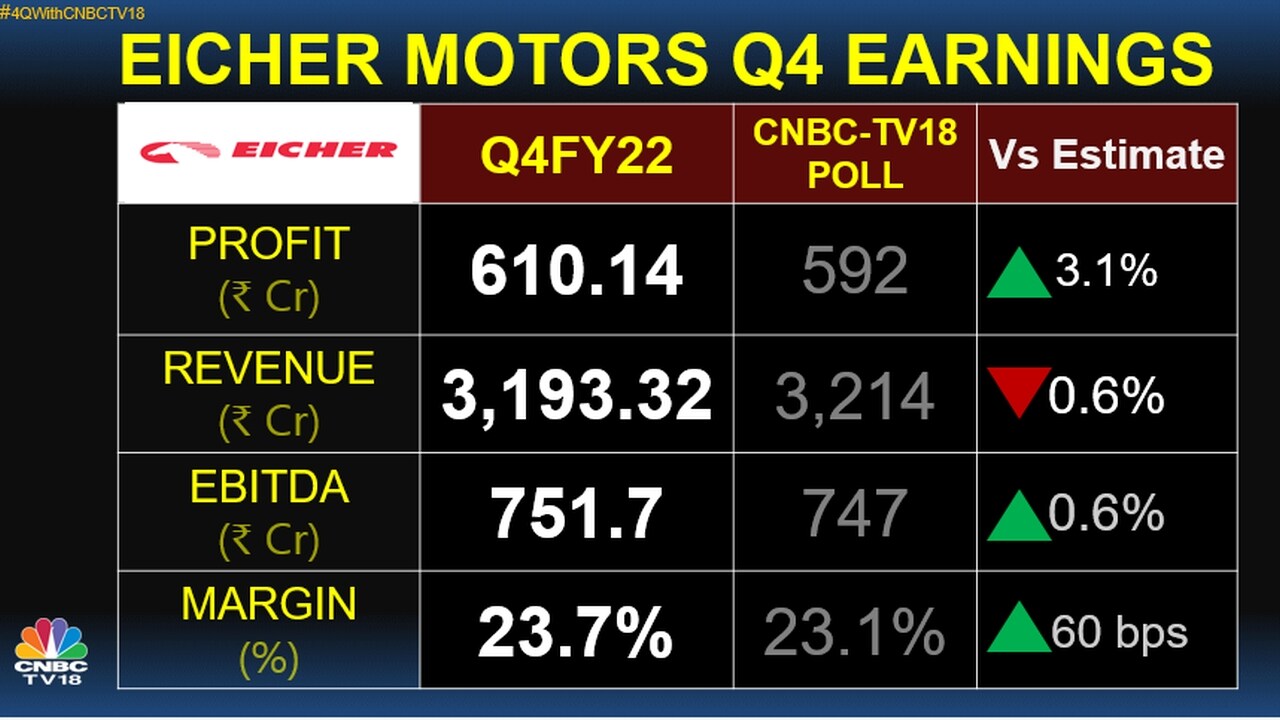 #4QWithCNBCTV18

EICHER MOTORS Q4 EARNINGS

| EICHER | Q4FY22 | CNBC-TV18 POLL | Vs Estimate |
|---|---|---|---|
| PROFIT (₹ Cr) | 610.14 | 592 | 3.1% |
| REVENUE (₹ Cr) | 3,193.32 | 3,214 | 0.6% |
| EBITDA (₹ Cr) | 751.7 | 747 | 0.6% |
| MARGIN (%) | 23.7% | 23.1% | 60 bps |

CNBC TV18